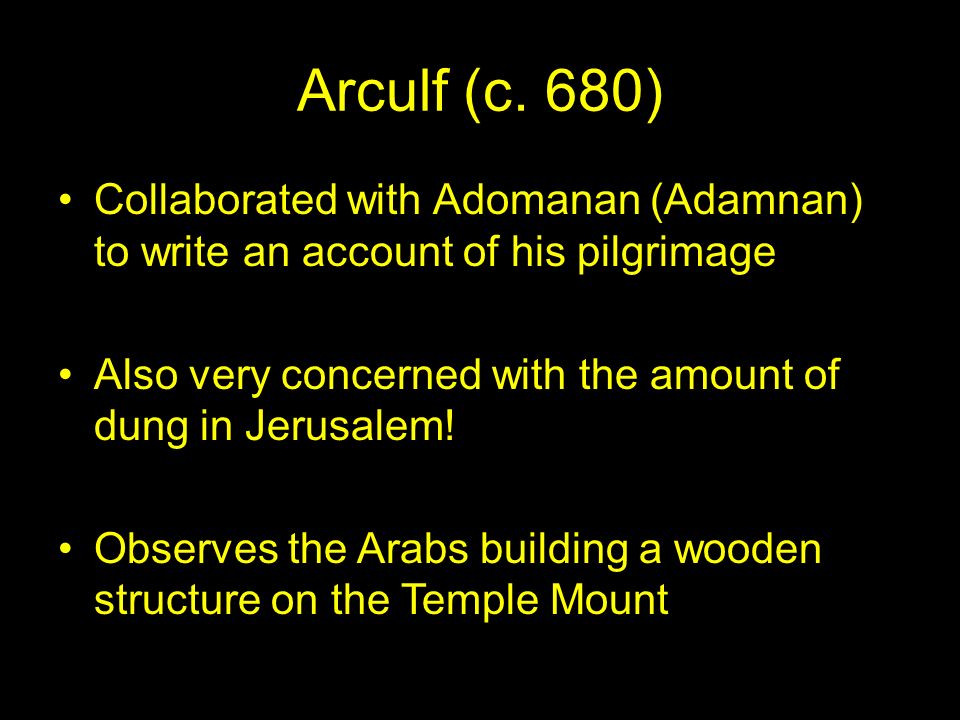 Arculf (c. 680)

• Collaborated with Adomanan (Adamnan) to write an account of his pilgrimage

• Also very concerned with the amount of dung in Jerusalem!

• Observes the Arabs building a wooden structure on the Temple Mount